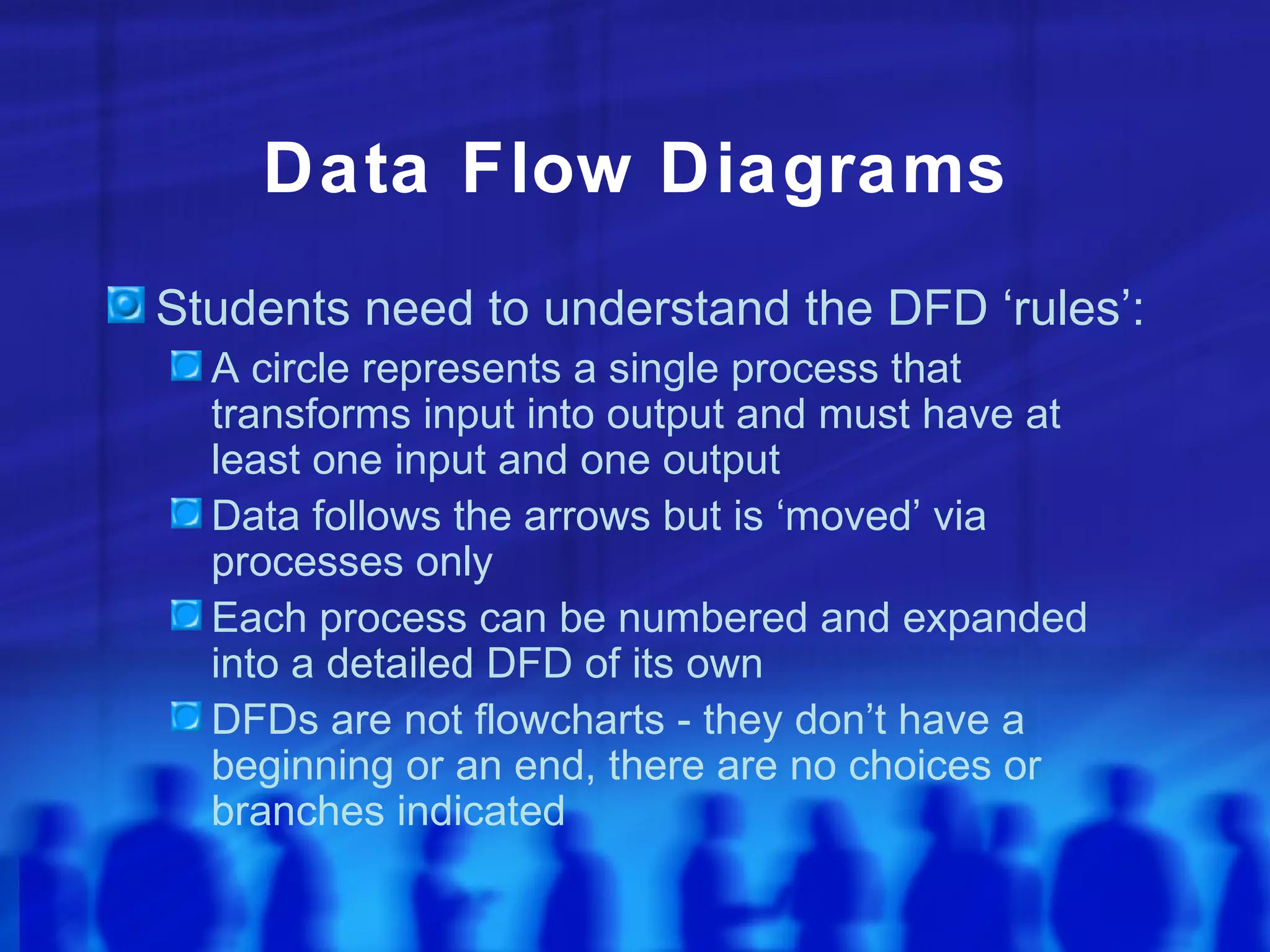 Data Flow Diagrams

Students need to understand the DFD ‘rules’:

A circle represents a single process that transforms input into output and must have at least one input and one output

Data follows the arrows but is ‘moved’ via processes only

Each process can be numbered and expanded into a detailed DFD of its own

DFDs are not flowcharts - they don’t have a beginning or an end, there are no choices or branches indicated